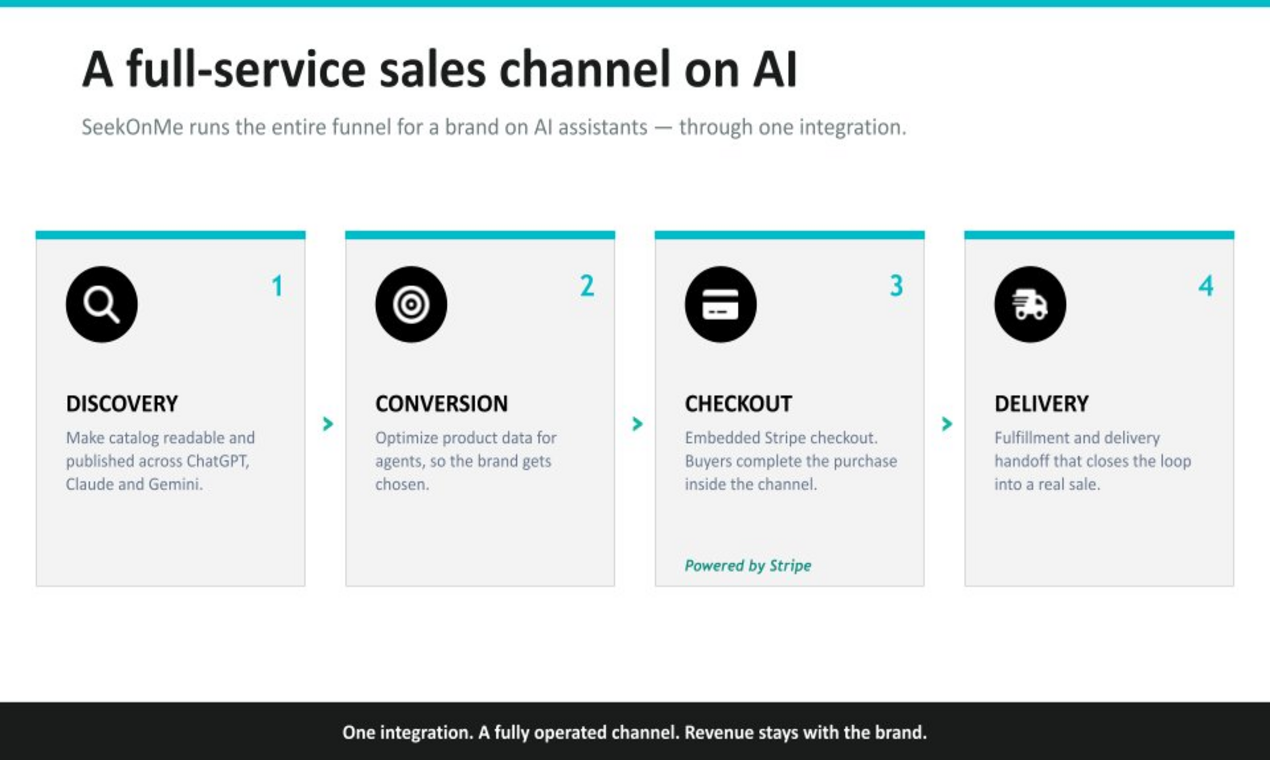 A full-service sales channel on AI

SeekOnMe runs the entire funnel for a brand on AI assistants — through one integration.

1

DISCOVERY

Make catalog readable and published across ChatGPT, Claude and Gemini.

2

CONVERSION

Optimize product data for agents, so the brand gets chosen.

3

CHECKOUT

Embedded Stripe checkout. Buyers complete the purchase inside the channel.

Powered by Stripe

4

DELIVERY

Fulfillment and delivery handoff that closes the loop into a real sale.

One integration. A fully operated channel. Revenue stays with the brand.